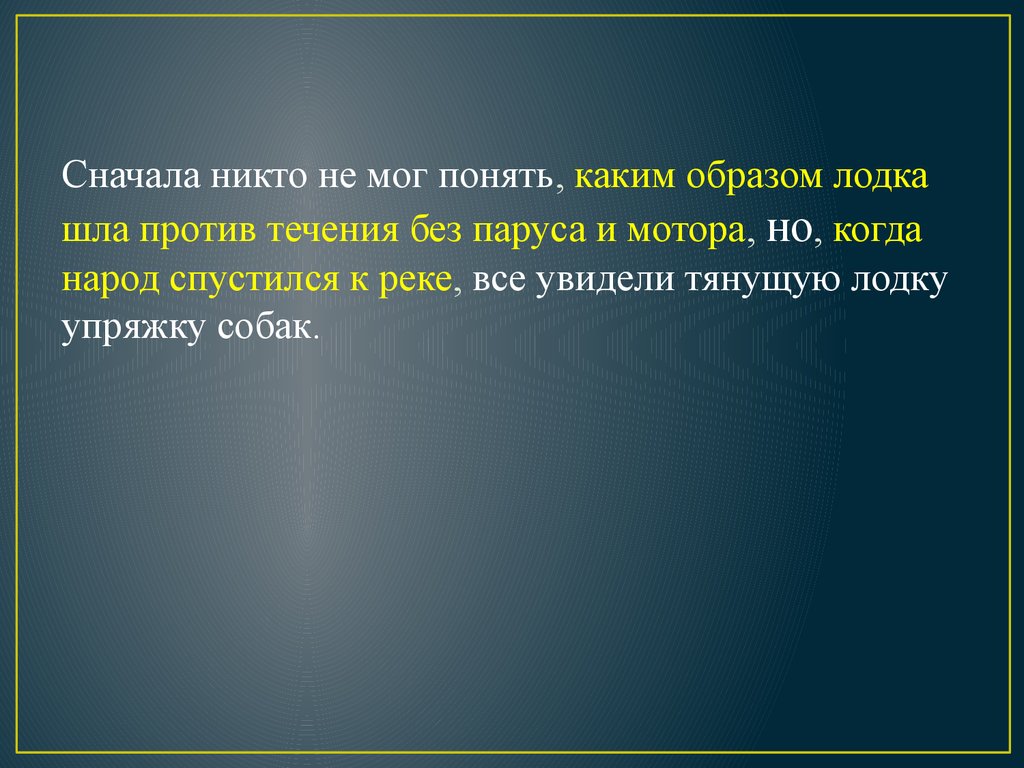 Сначала никто не мог понять, каким образом лодка шла против течения без паруса и мотора, но, когда народ спустился к реке, все увидели тянущую лодку упряжку собак.